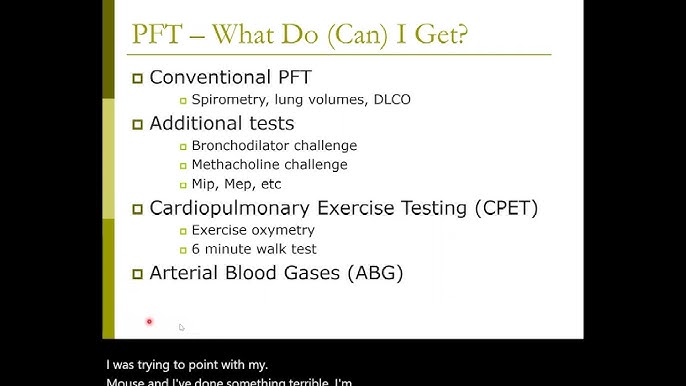 PFT – What Do (Can) I Get?

Conventional PFT

Spirometry, lung volumes, DLCO

Additional tests

Bronchodilator challenge

Methacholine challenge

Mip, Mep, etc

Cardiopulmonary Exercise Testing (CPET)

Exercise oxymetry

6 minute walk test

Arterial Blood Gases (ABG)

I was trying to point with my.

Mouse and I've done something terrible. I'm